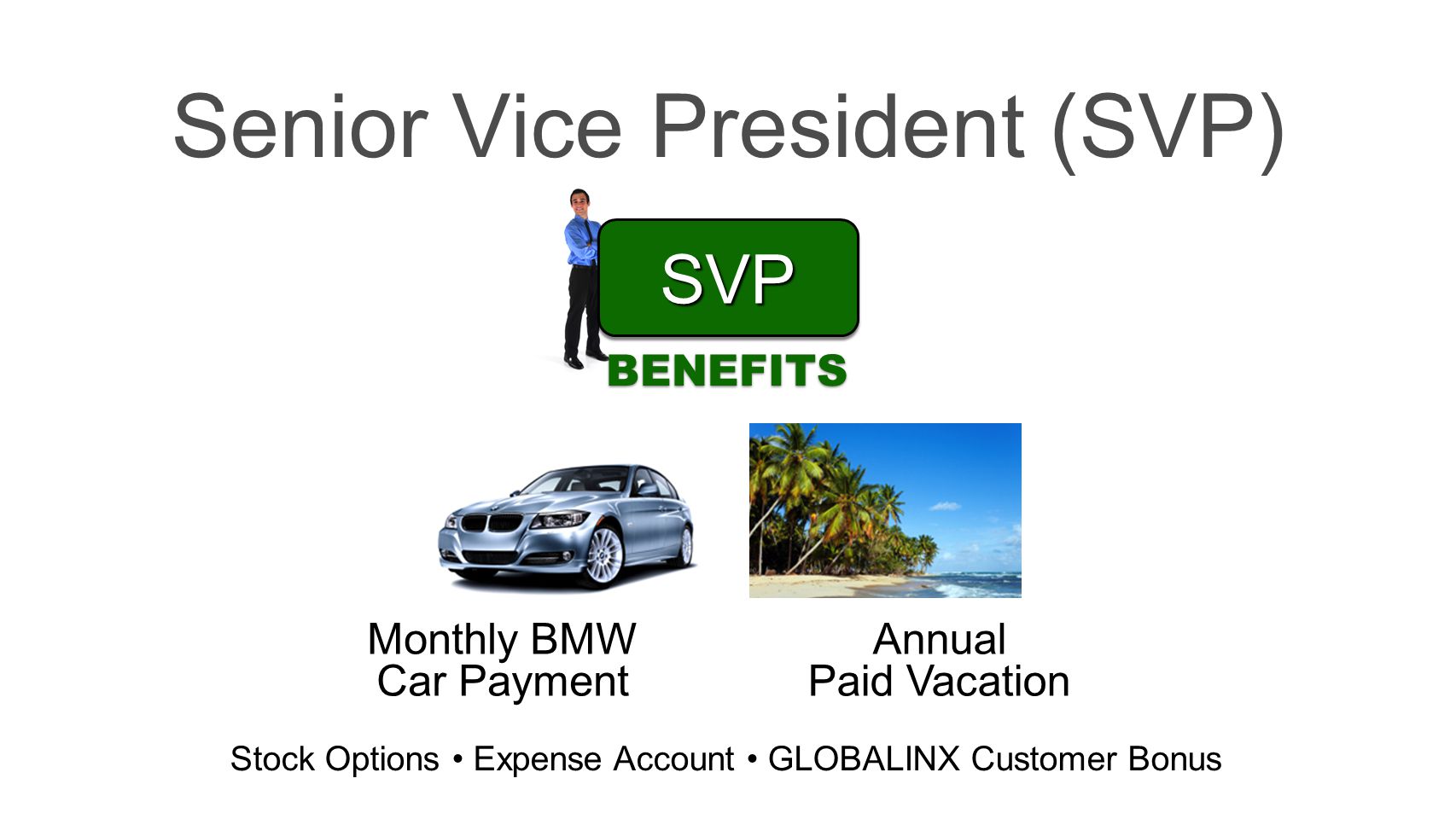 Senior Vice President (SVP)

SVP
BENEFITS

Monthly BMW
Car Payment

Annual
Paid Vacation

Stock Options • Expense Account • GLOBALINX Customer Bonus